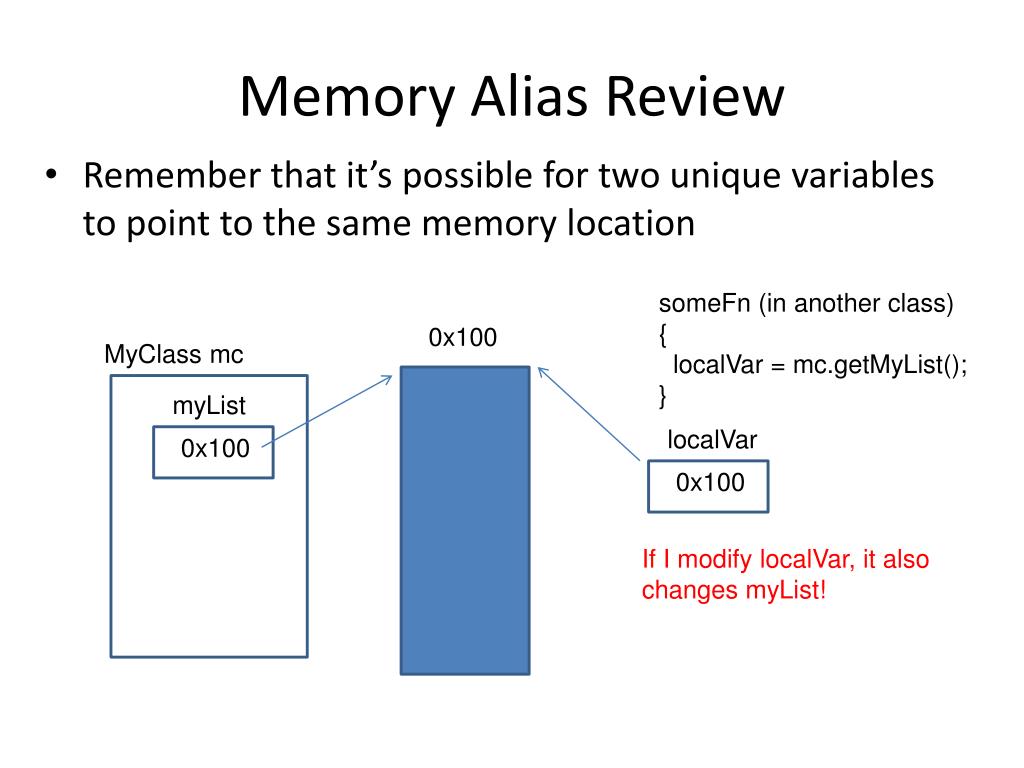 Memory Alias Review

• Remember that it's possible for two unique variables to point to the same memory location

MyClass mc

myList

0x100

0x100

someFn (in another class)
{
  localVar = mc.getMyList();
}

localVar

0x100

If I modify localVar, it also changes myList!